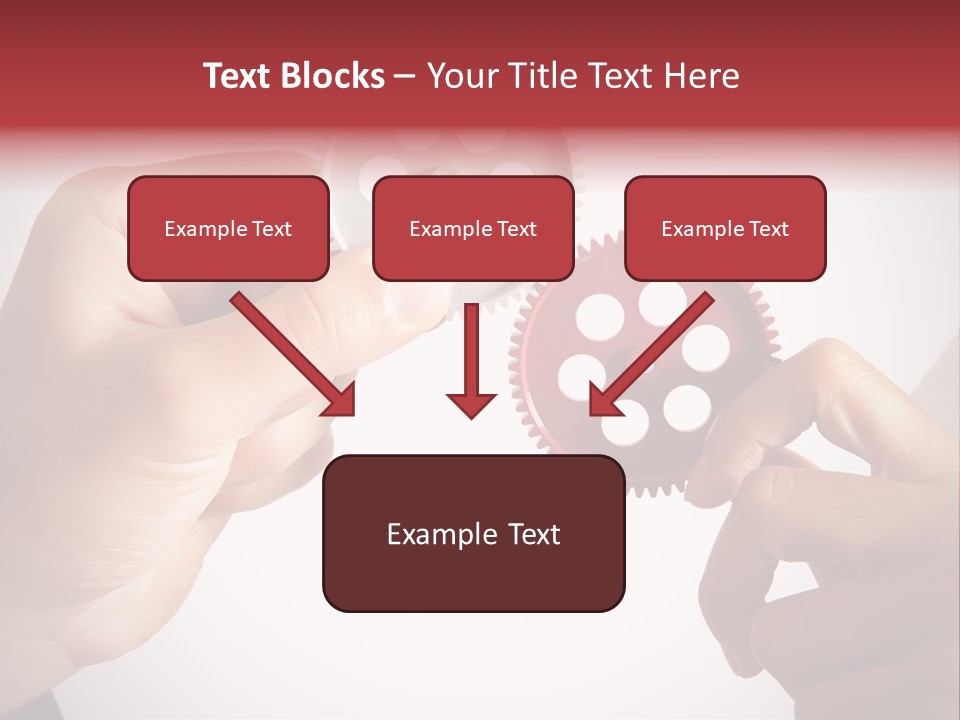 Text Blocks – Your Title Text Here

Example Text

Example Text

Example Text

Example Text